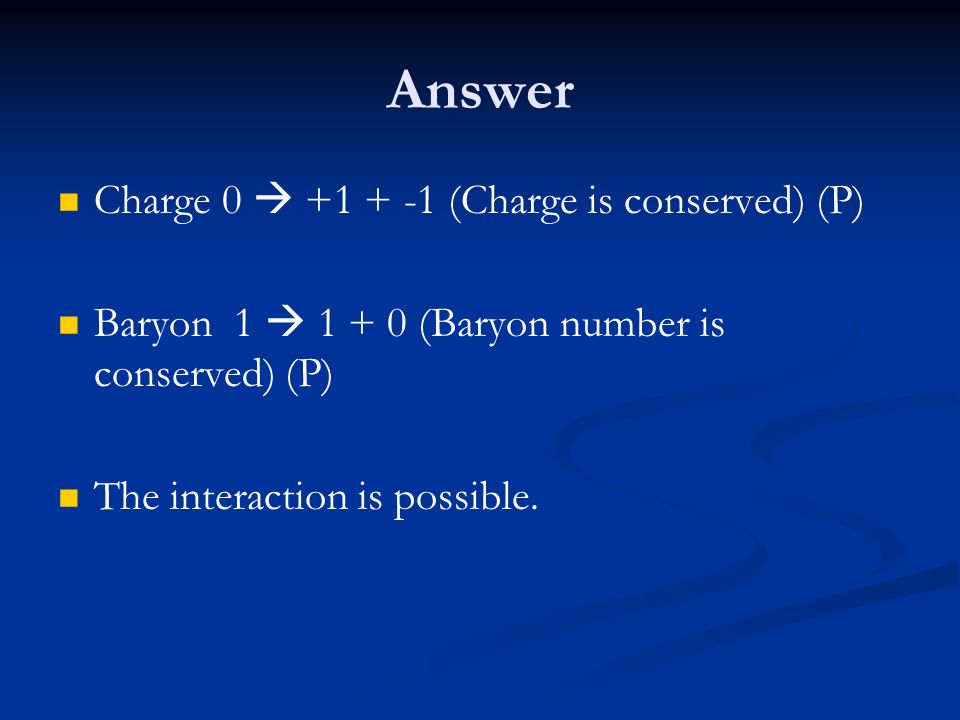 Answer

- Charge 0 → +1 + -1 (Charge is conserved) (P)

- Baryon 1 → 1 + 0 (Baryon number is conserved) (P)

- The interaction is possible.